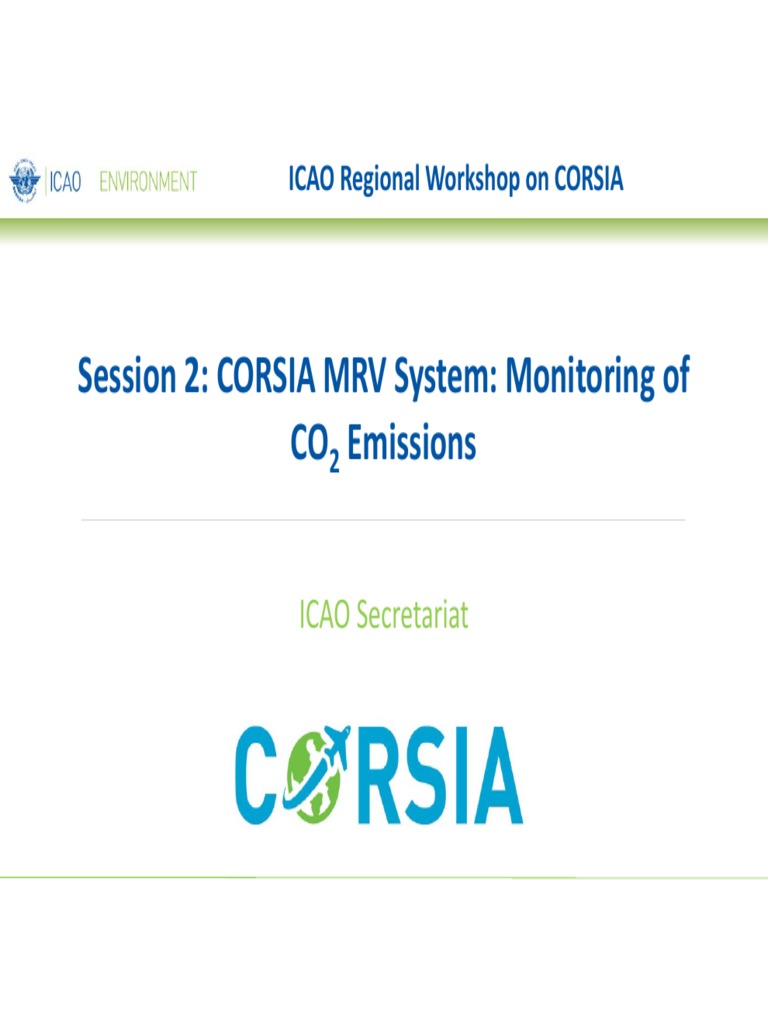 ICAO ENVIRONMENT

ICAO Regional Workshop on CORSIA

Session 2: CORSIA MRV System: Monitoring of $CO_2$ Emissions

ICAO Secretariat

CORSIA